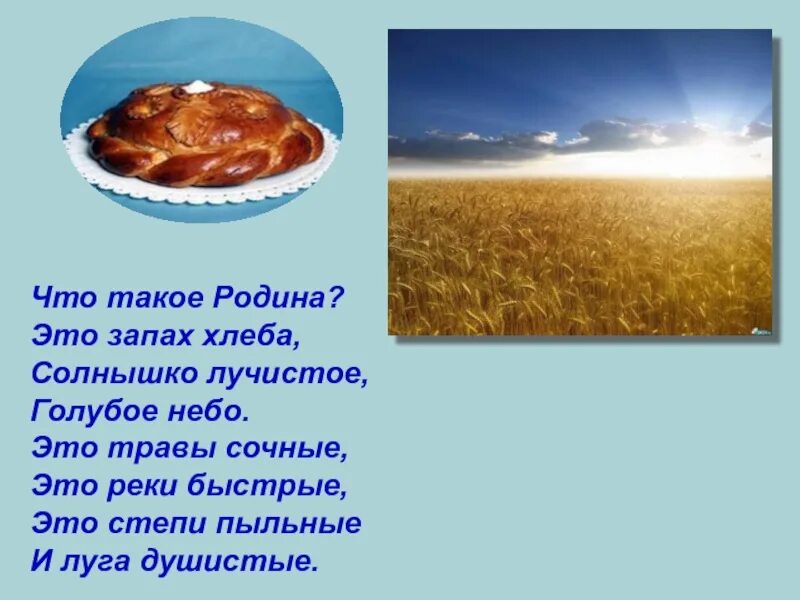 Что такое Родина?
Это запах хлеба,
Солнышко лучистое,
Голубое небо.
Это травы сочные,
Это реки быстрые,
Это степи пыльные
И луга душистые.